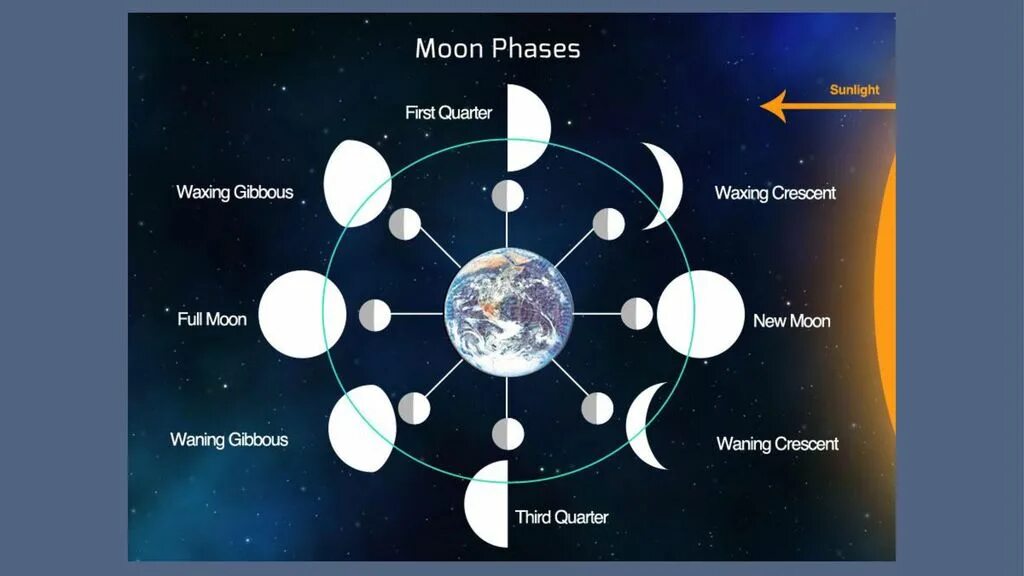 Moon Phases

Sunlight

First Quarter

Waxing Gibbous

Waxing Crescent

Full Moon

New Moon

Waning Gibbous

Waning Crescent

Third Quarter